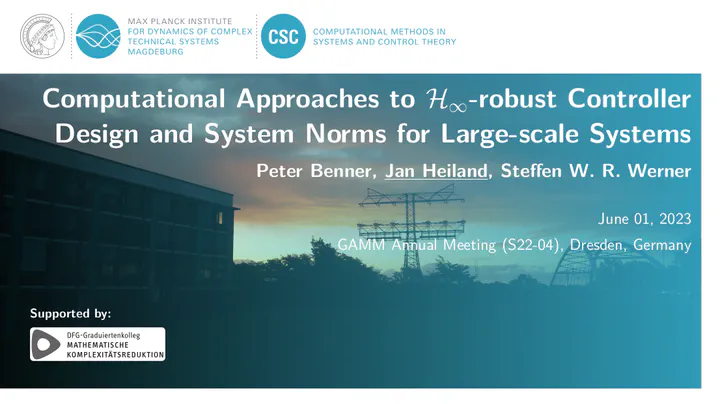 MAX PLANCK INSTITUTE FOR DYNAMICS OF COMPLEX TECHNICAL SYSTEMS MAGDEBURG

CSC COMPUTATIONAL METHODS IN SYSTEMS AND CONTROL THEORY

Computational Approaches to $\mathcal{H}_\infty$-robust Controller Design and System Norms for Large-scale Systems

Peter Benner, Jan Heiland, Steffen W. R. Werner

June 01, 2023

GAMM Annual Meeting (S22-04), Dresden, Germany

Supported by:

DFG-Graduiertenkolleg MATHEMATISCHE KOMPLEXITÄTSREDUKTION